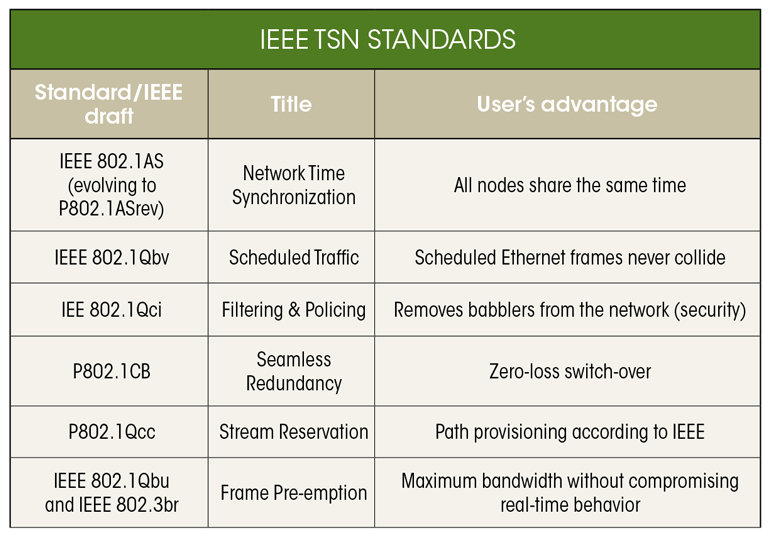 IEEE TSN STANDARDS

| Standard/IEEE draft | Title | User's advantage |
|---|---|---|
| IEEE 802.1AS (evolving to P802.1ASrev) | Network Time Synchronization | All nodes share the same time |
| IEEE 802.1Qbv | Scheduled Traffic | Scheduled Ethernet frames never collide |
| IEE 802.1Qci | Filtering & Policing | Removes babblers from the network (security) |
| P802.1CB | Seamless Redundancy | Zero-loss switch-over |
| P802.1Qcc | Stream Reservation | Path provisioning according to IEEE |
| IEEE 802.1Qbu and IEEE 802.3br | Frame Pre-emption | Maximum bandwidth without compromising real-time behavior |